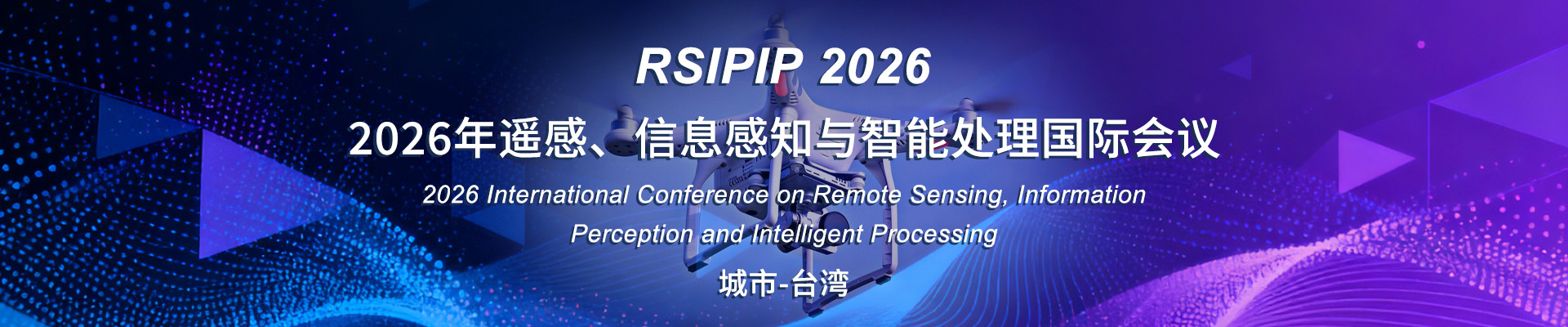 RSIPIP 2026

2026年遥感、信息感知与智能处理国际会议

2026 International Conference on Remote Sensing, Information Perception and Intelligent Processing

城市-台湾